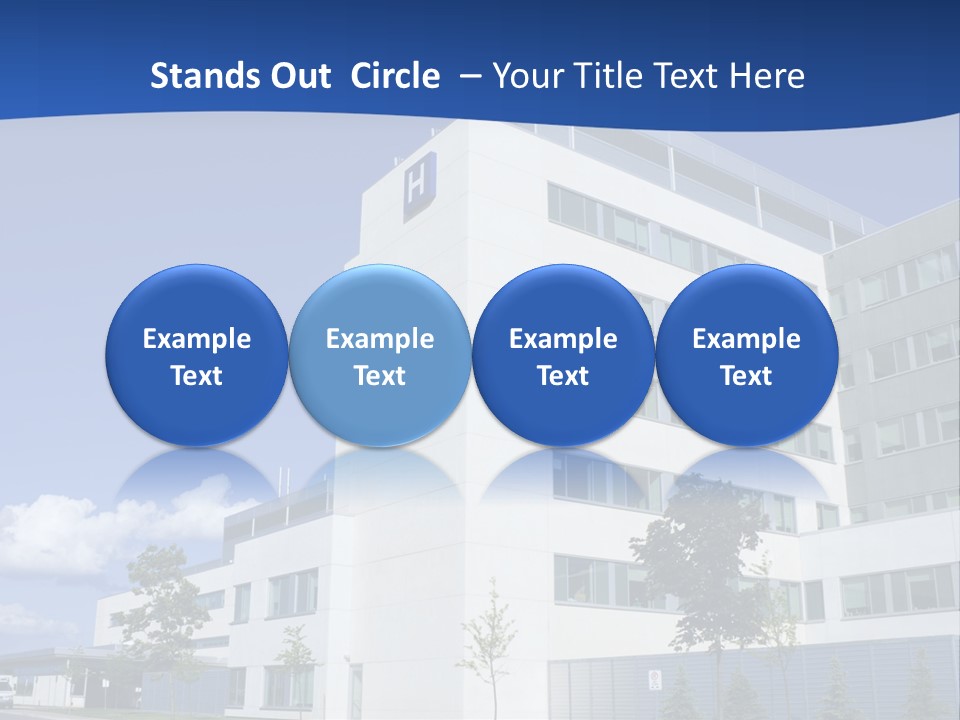 Stands Out Circle – Your Title Text Here

H

Example Text

Example Text

Example Text

Example Text